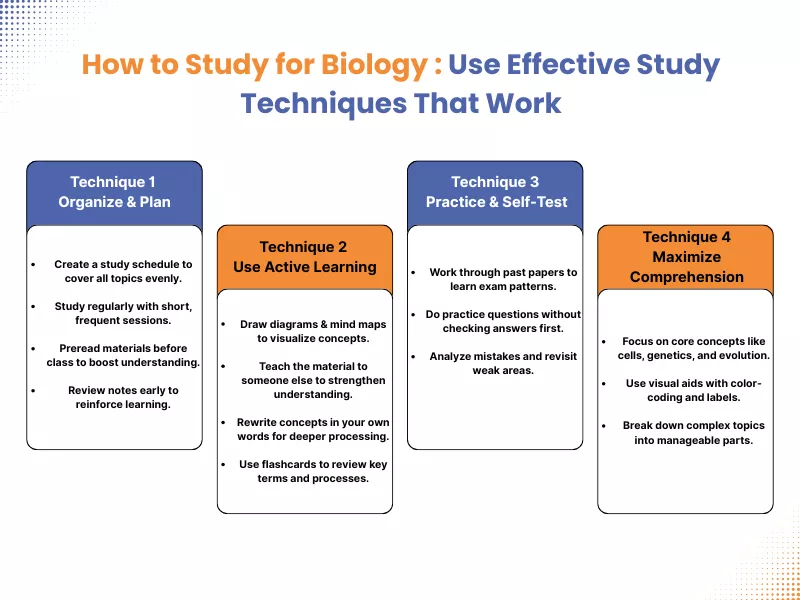 How to Study for Biology : Use Effective Study Techniques That Work

Technique 1
Organize & Plan

- Create a study schedule to cover all topics evenly.
- Study regularly with short, frequent sessions.
- Preread materials before class to boost understanding.
- Review notes early to reinforce learning.

Technique 2
Use Active Learning

- Draw diagrams & mind maps to visualize concepts.
- Teach the material to someone else to strengthen understanding.
- Rewrite concepts in your own words for deeper processing.
- Use flashcards to review key terms and processes.

Technique 3
Practice & Self-Test

- Work through past papers to learn exam patterns.
- Do practice questions without checking answers first.
- Analyze mistakes and revisit weak areas.

Technique 4
Maximize Comprehension

- Focus on core concepts like cells, genetics, and evolution.
- Use visual aids with color-coding and labels.
- Break down complex topics into manageable parts.